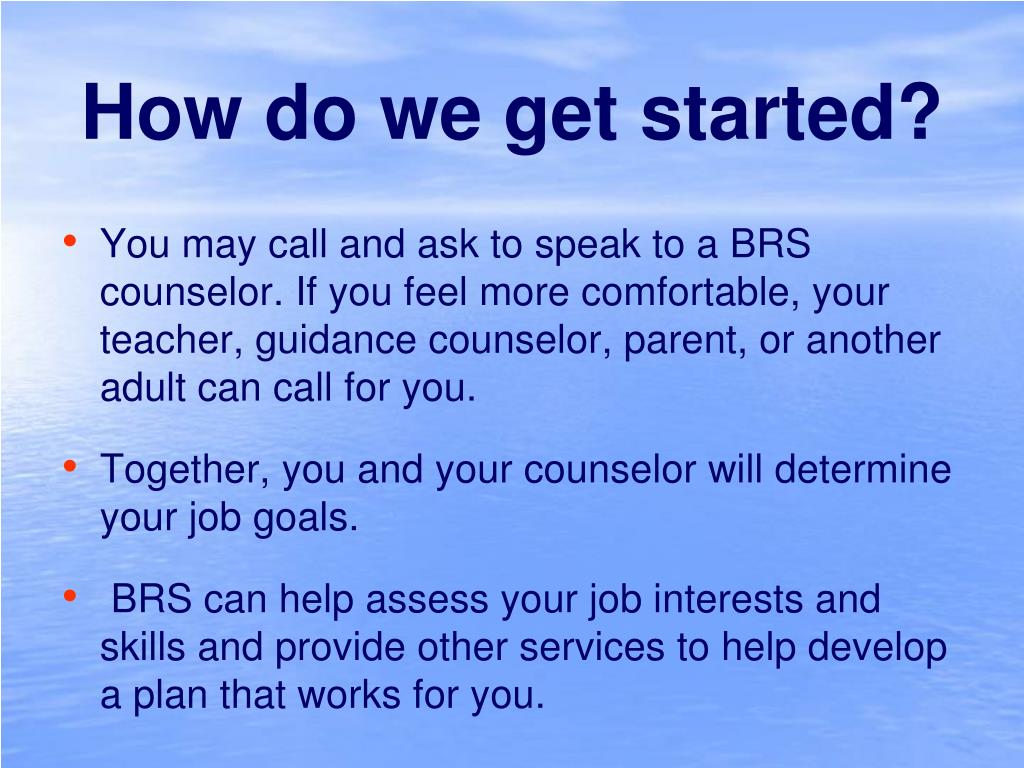 How do we get started?

• You may call and ask to speak to a BRS counselor. If you feel more comfortable, your teacher, guidance counselor, parent, or another adult can call for you.

• Together, you and your counselor will determine your job goals.

• BRS can help assess your job interests and skills and provide other services to help develop a plan that works for you.